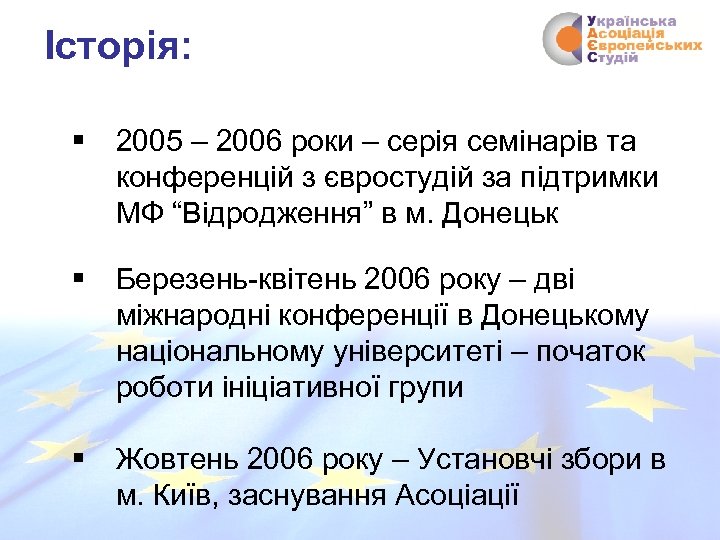 Історія:

Українська
Асоціація
Європейських
Студій

▪ 2005 – 2006 роки – серія семінарів та конференцій з євростудій за підтримки МФ “Відродження” в м. Донецьк

▪ Березень-квітень 2006 року – дві міжнародні конференції в Донецькому національному університеті – початок роботи ініціативної групи

▪ Жовтень 2006 року – Установчі збори в м. Київ, заснування Асоціації